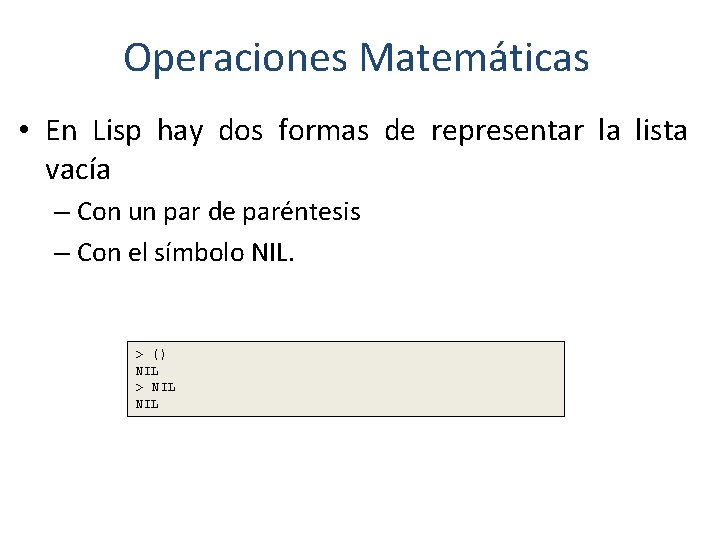 Operaciones Matemáticas

• En Lisp hay dos formas de representar la lista vacía

– Con un par de paréntesis

– Con el símbolo NIL.

> ()
NIL
> NIL
NIL